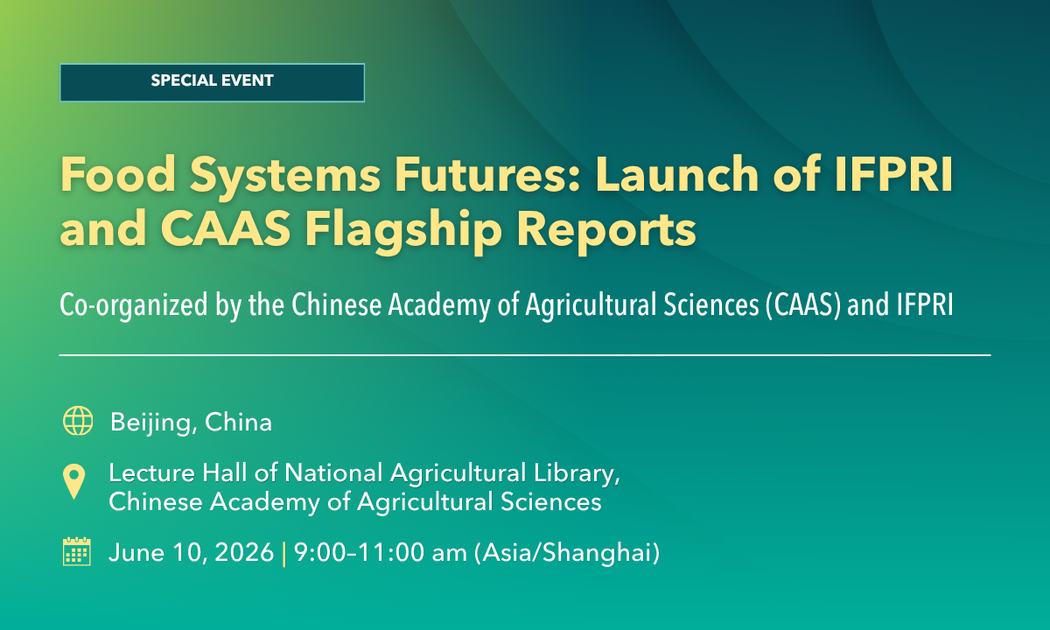 SPECIAL EVENT

Food Systems Futures: Launch of IFPRI and CAAS Flagship Reports

Co-organized by the Chinese Academy of Agricultural Sciences (CAAS) and IFPRI

Beijing, China

Lecture Hall of National Agricultural Library, Chinese Academy of Agricultural Sciences

June 10, 2026 | 9:00–11:00 am (Asia/Shanghai)